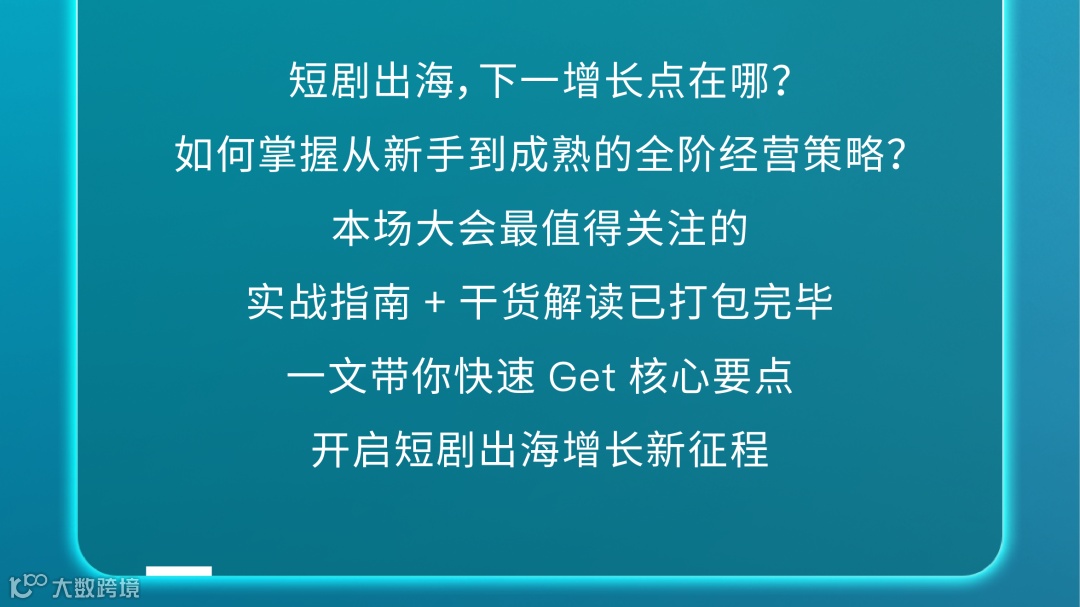 短剧出海,下一增长点在哪?
如何掌握从新手到成熟的全阶经营策略?
本场大会最值得关注的
实战指南 + 干货解读已打包完毕
一文带你快速 Get 核心要点
开启短剧出海增长新征程

大数跨境